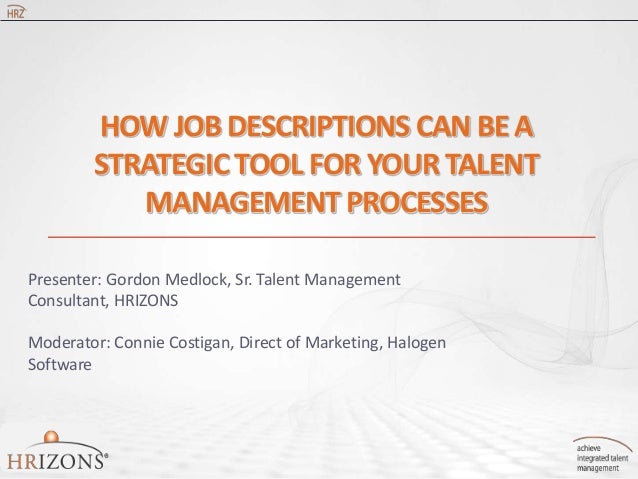 HRZ

HOW JOB DESCRIPTIONS CAN BE A STRATEGIC TOOL FOR YOUR TALENT MANAGEMENT PROCESSES

Presenter: Gordon Medlock, Sr. Talent Management Consultant, HRIZONS

Moderator: Connie Costigan, Direct of Marketing, Halogen Software

HRIZONS®

achieve integrated talent management